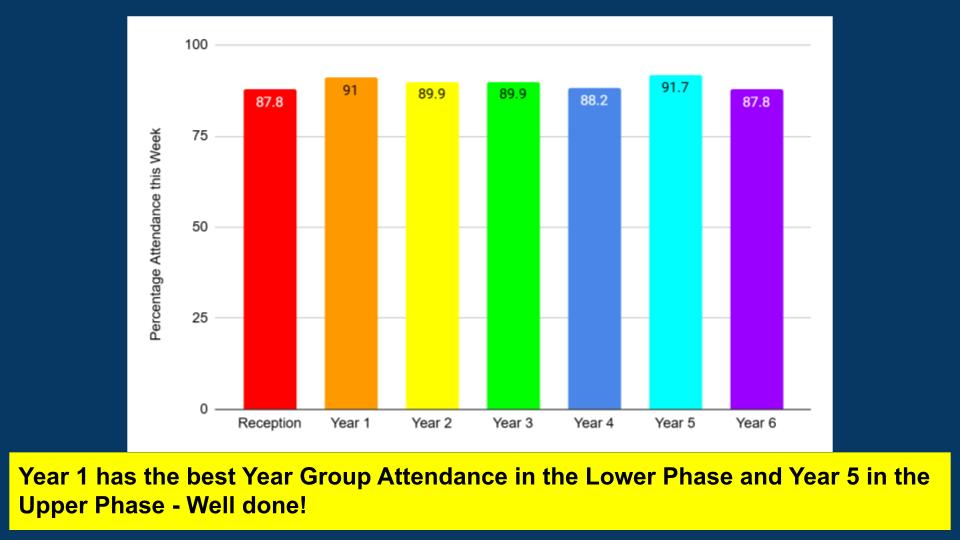 Percentage Attendance this Week

100
75
50
25
0

87.8
91
89.9
89.9
88.2
91.7
87.8

Reception
Year 1
Year 2
Year 3
Year 4
Year 5
Year 6

Year 1 has the best Year Group Attendance in the Lower Phase and Year 5 in the Upper Phase - Well done!